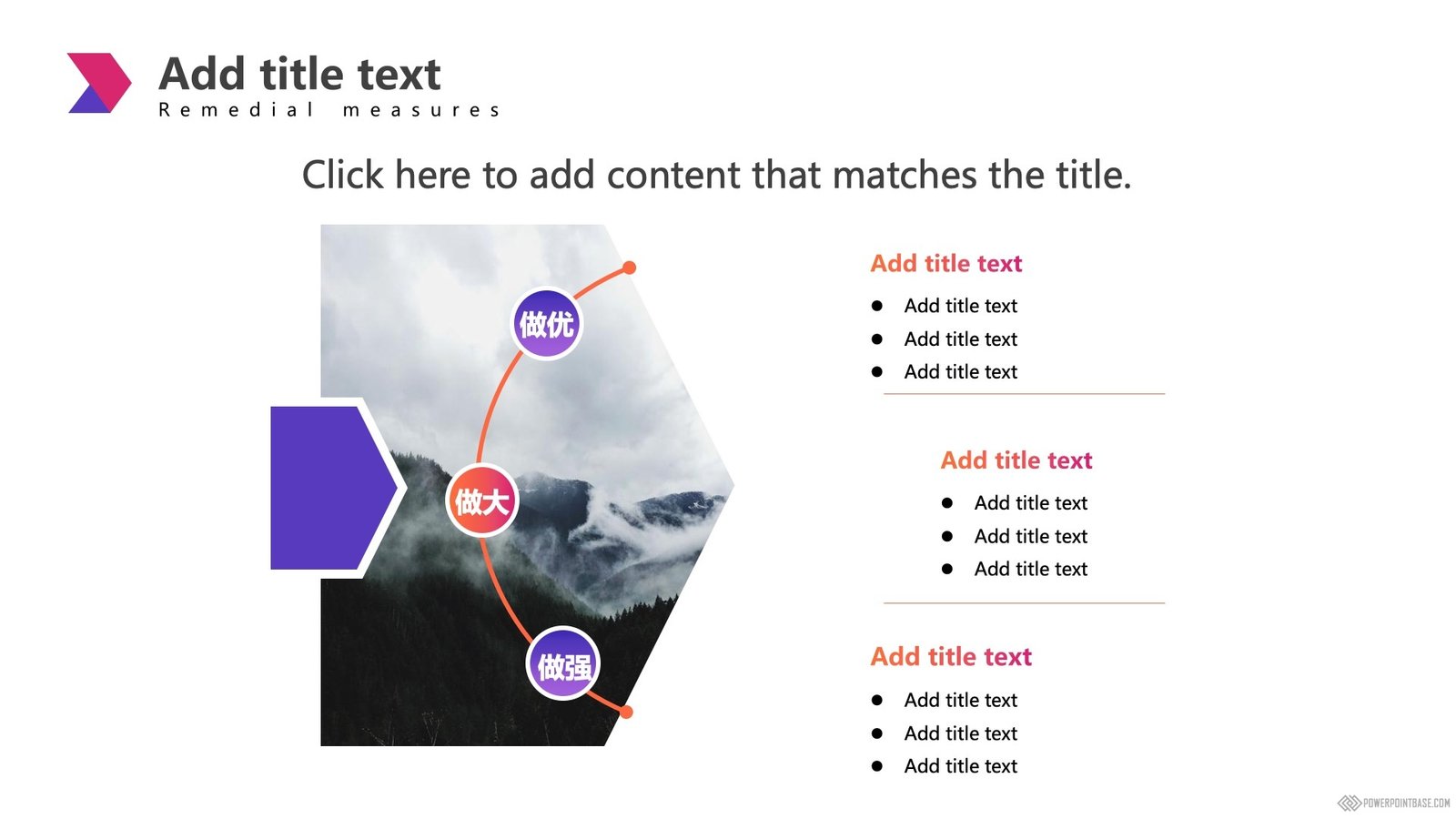 Add title text
Remedial measures

Click here to add content that matches the title.

做优
做大
做强

Add title text
- Add title text
- Add title text
- Add title text

Add title text
- Add title text
- Add title text
- Add title text

Add title text
- Add title text
- Add title text
- Add title text

POWERPOINTBASE.COM